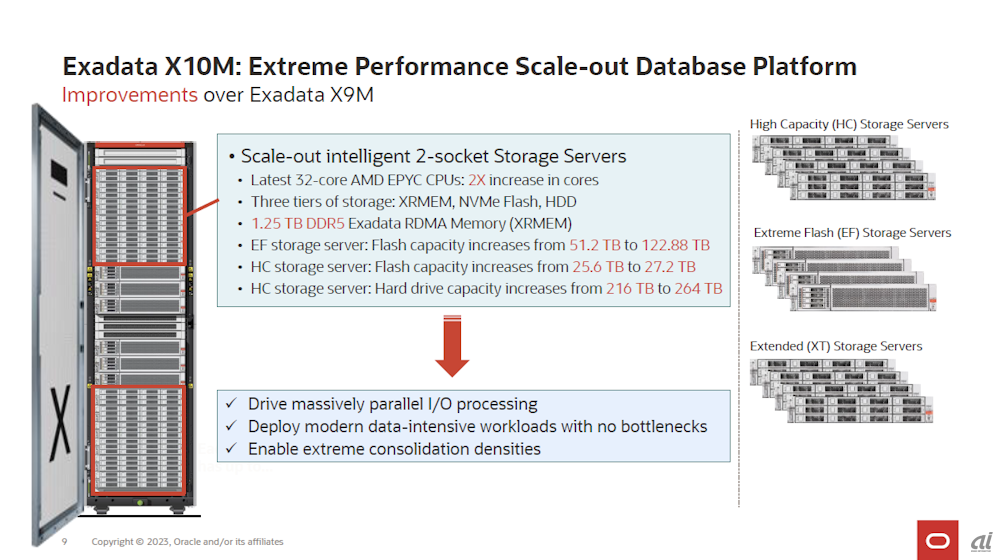 Exadata X10M: Extreme Performance Scale-out Database Platform

Improvements over Exadata X9M

X

• Scale-out intelligent 2-socket Storage Servers
• Latest 32-core AMD EPYC CPUs: 2X increase in cores
• Three tiers of storage: XRMEM, NVMe Flash, HDD
• 1.25 TB DDR5 Exadata RDMA Memory (XRMEM)
• EF storage server: Flash capacity increases from 51.2 TB to 122.88 TB
• HC storage server: Flash capacity increases from 25.6 TB to 27.2 TB
• HC storage server: Hard drive capacity increases from 216 TB to 264 TB

✓ Drive massively parallel I/O processing
✓ Deploy modern data-intensive workloads with no bottlenecks
✓ Enable extreme consolidation densities

High Capacity (HC) Storage Servers

Extreme Flash (EF) Storage Servers

Extended (XT) Storage Servers

9 Copyright © 2023, Oracle and/or its affiliates

ai